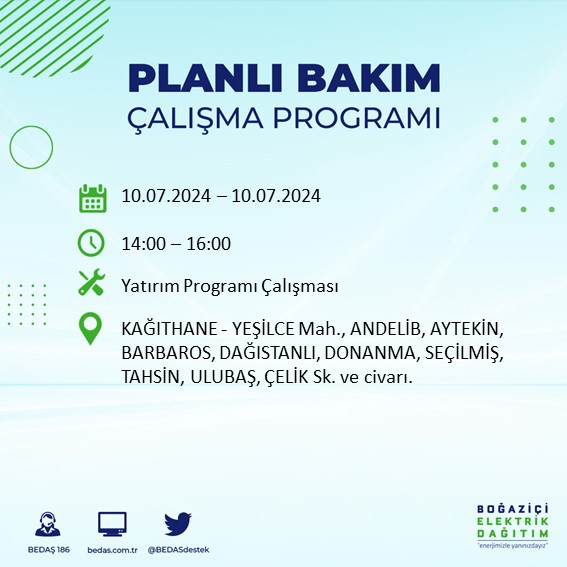 PLANLI BAKIM
ÇALIŞMA PROGRAMI

10.07.2024 – 10.07.2024

14:00 – 16:00

Yatırım Programı Çalışması

KAĞITHANE - YEŞİLCE Mah., ANDELİB, AYTEKİN, BARBAROS, DAĞISTANLI, DONANMA, SEÇİLMİŞ, TAHSİN, ULUBAŞ, ÇELİK Sk. ve civarı.

BEDAŞ 186
bedas.com.tr
@BEDASdestek

BOĞAZİÇİ
ELEKTRİK
DAĞITIM
"enerjimizle yanınızdayız"